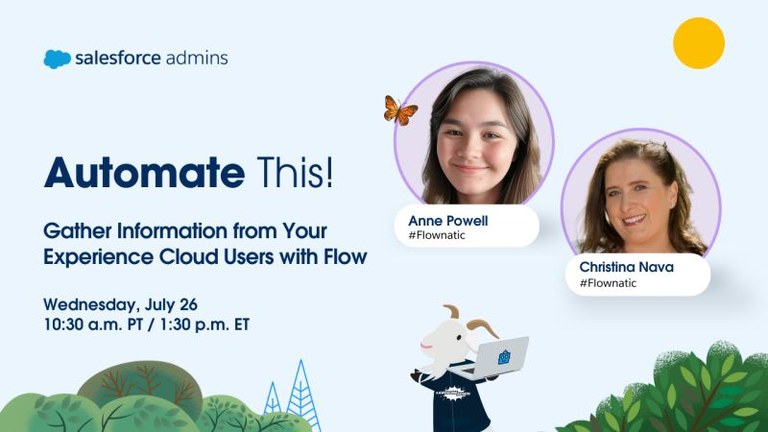 salesforce admins

Automate This!

Gather Information from Your Experience Cloud Users with Flow

Wednesday, July 26
10:30 a.m. PT / 1:30 p.m. ET

Anne Powell
#Flownatic

Christina Nava
#Flownatic